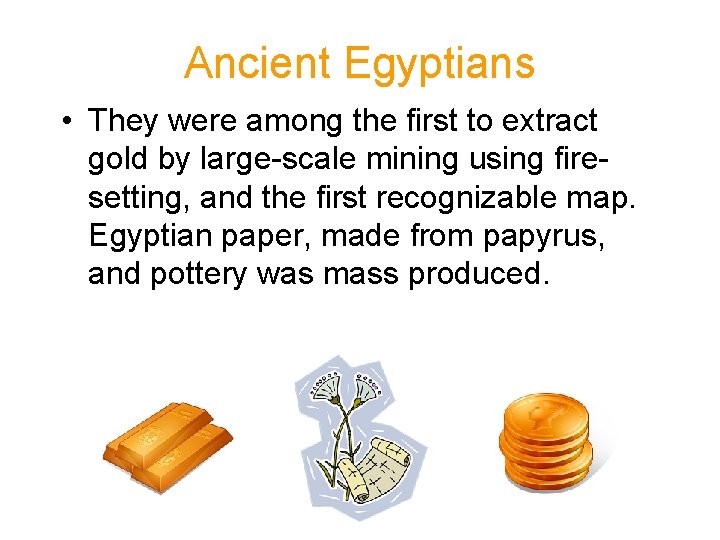 Ancient Egyptians

• They were among the first to extract gold by large-scale mining using fire-setting, and the first recognizable map. Egyptian paper, made from papyrus, and pottery was mass produced.